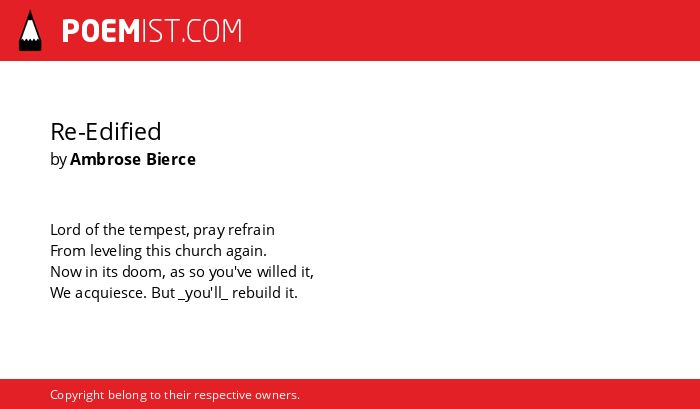 POEMIST.COM

Re-Edified
by Ambrose Bierce

Lord of the tempest, pray refrain
From leveling this church again.
Now in its doom, as so you've willed it,
We acquiesce. But _you'll_ rebuild it.

Copyright belong to their respective owners.